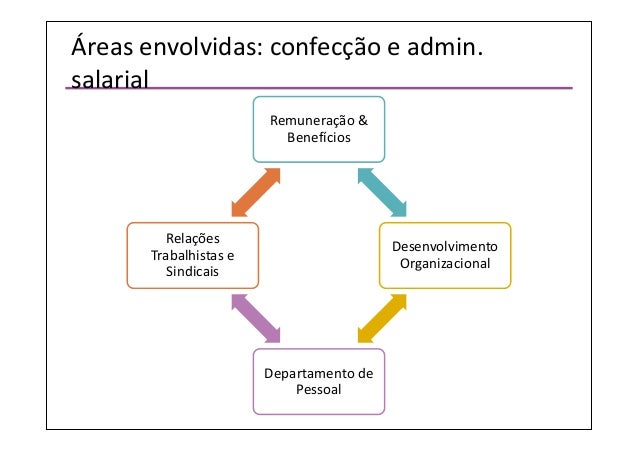 Áreas envolvidas: confecção e admin. salarial

Remuneração & Benefícios

Relações Trabalhistas e Sindicais

Desenvolvimento Organizacional

Departamento de Pessoal